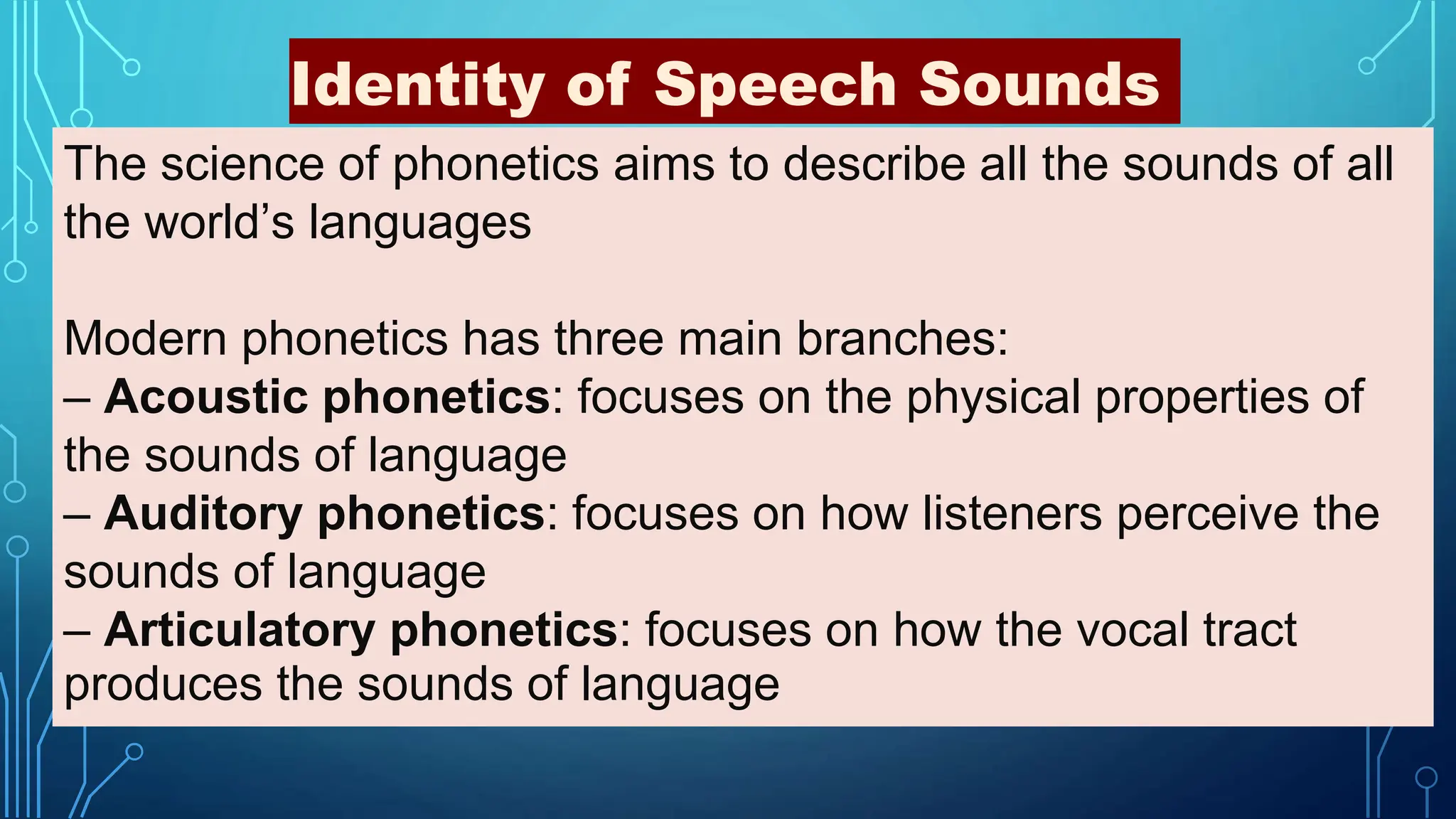 Identity of Speech Sounds

The science of phonetics aims to describe all the sounds of all the world’s languages

Modern phonetics has three main branches:
– Acoustic phonetics: focuses on the physical properties of the sounds of language
– Auditory phonetics: focuses on how listeners perceive the sounds of language
– Articulatory phonetics: focuses on how the vocal tract produces the sounds of language